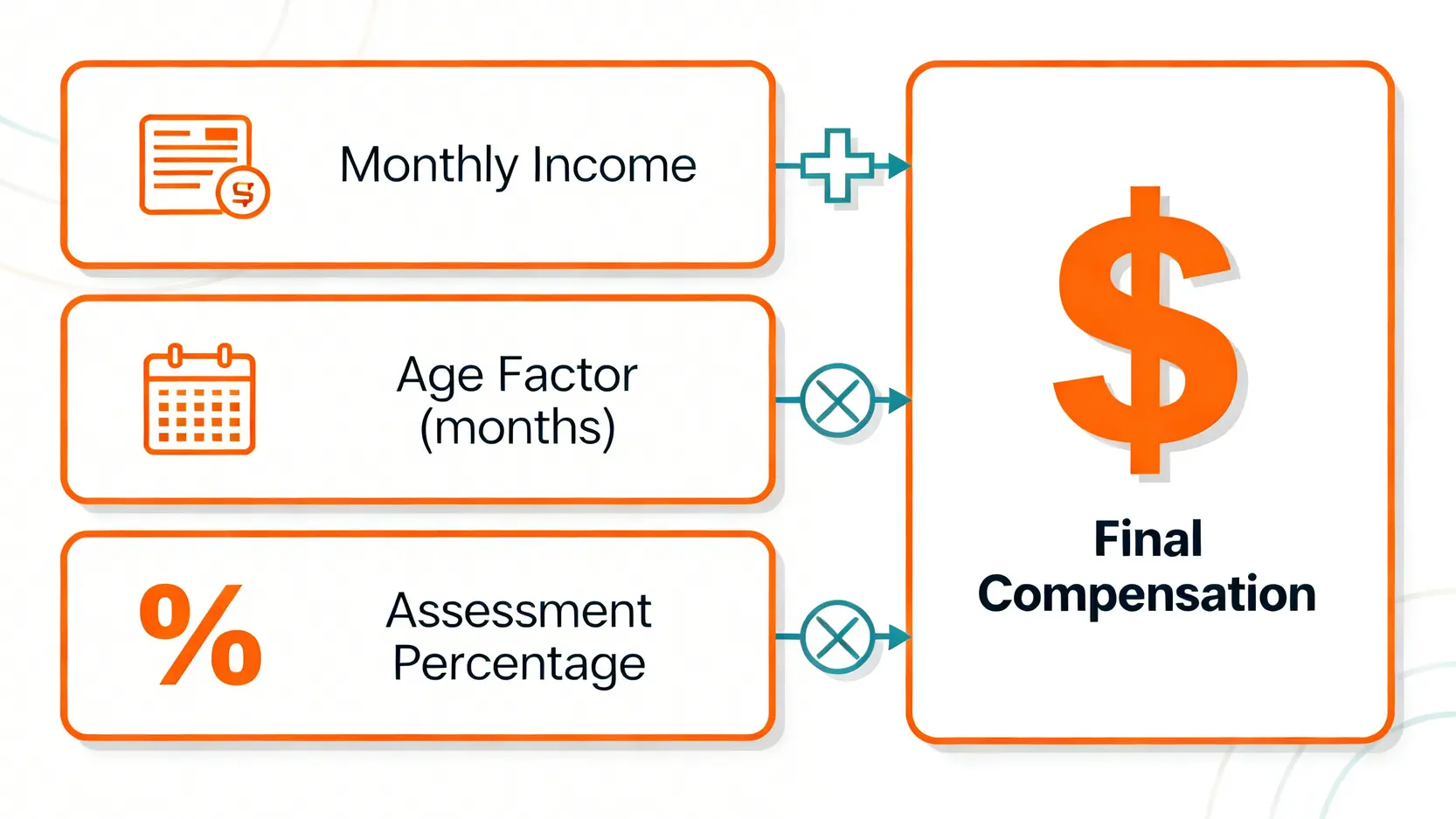 Monthly Income

Age Factor (months)

%

Assessment Percentage

$

Final Compensation